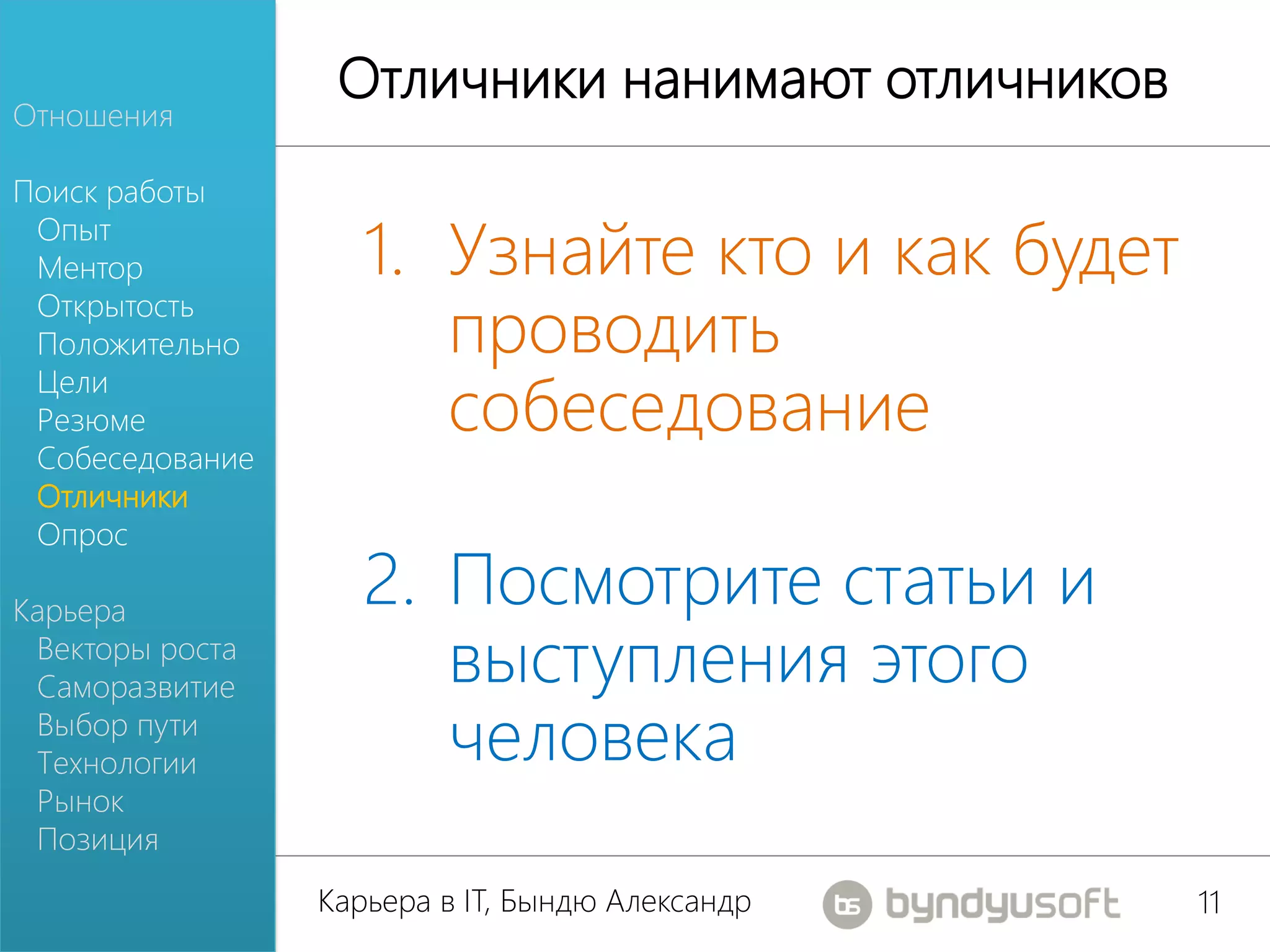 Отношения

Поиск работы
Опыт
Ментор
Открытость
Положительно
Цели
Резюме
Собеседование
Отличники
Опрос

Карьера
Векторы роста
Саморазвитие
Выбор пути
Технологии
Рынок
Позиция

Отличники нанимают отличников

1. Узнайте кто и как будет проводить собеседование

2. Посмотрите статьи и выступления этого человека

Карьера в IT, Бындю Александр

bs byndyusoft

11